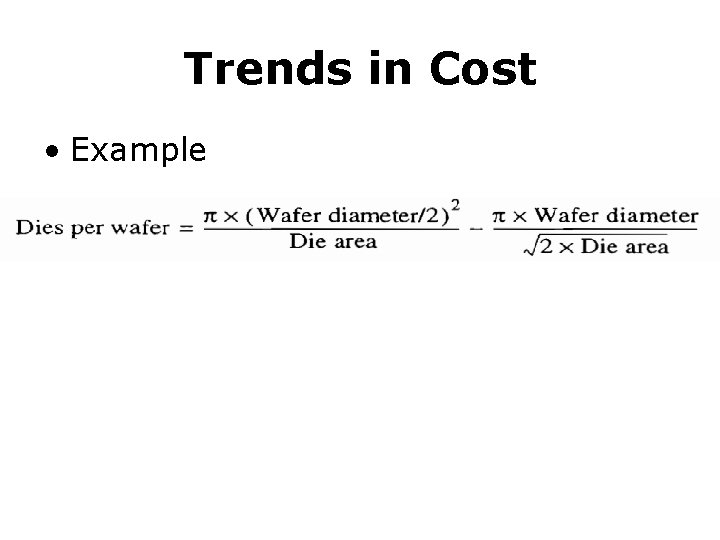 Trends in Cost

• Example

$\text{Dies per wafer} = \frac{\pi \times (\text{Wafer diameter}/2)^2}{\text{Die area}} - \frac{\pi \times \text{Wafer diameter}}{\sqrt{2 \times \text{Die area}}}$